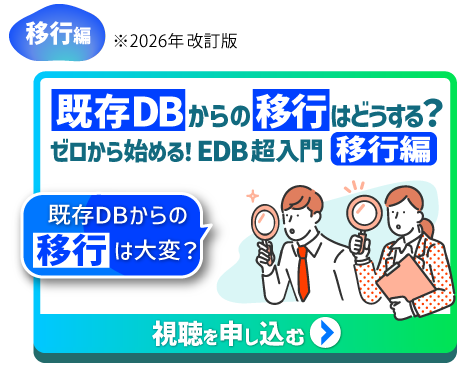 移行編 ※2026年 改訂版

既存DBからの移行はどうする?
ゼロから始める! EDB超入門 移行編

既存DBからの移行は大変?

視聴を申し込む